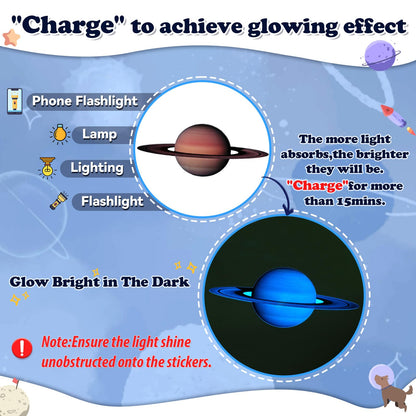 "Charge" to achieve glowing effect

Phone Flashlight

Lamp

Lighting

Flashlight

The more light absorbs,the brighter they will be. "Charge"for more than 15mins.

Glow Bright in The Dark

Note:Ensure the light shine unobstructed onto the stickers.